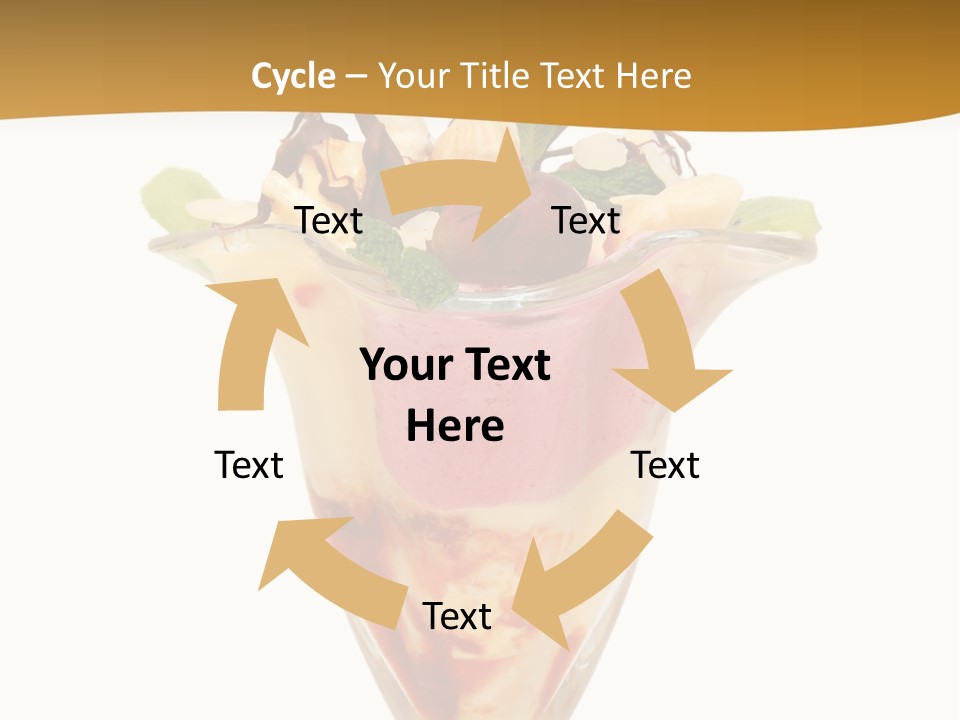 Cycle – Your Title Text Here

Text

Text

Your Text Here

Text

Text

Text